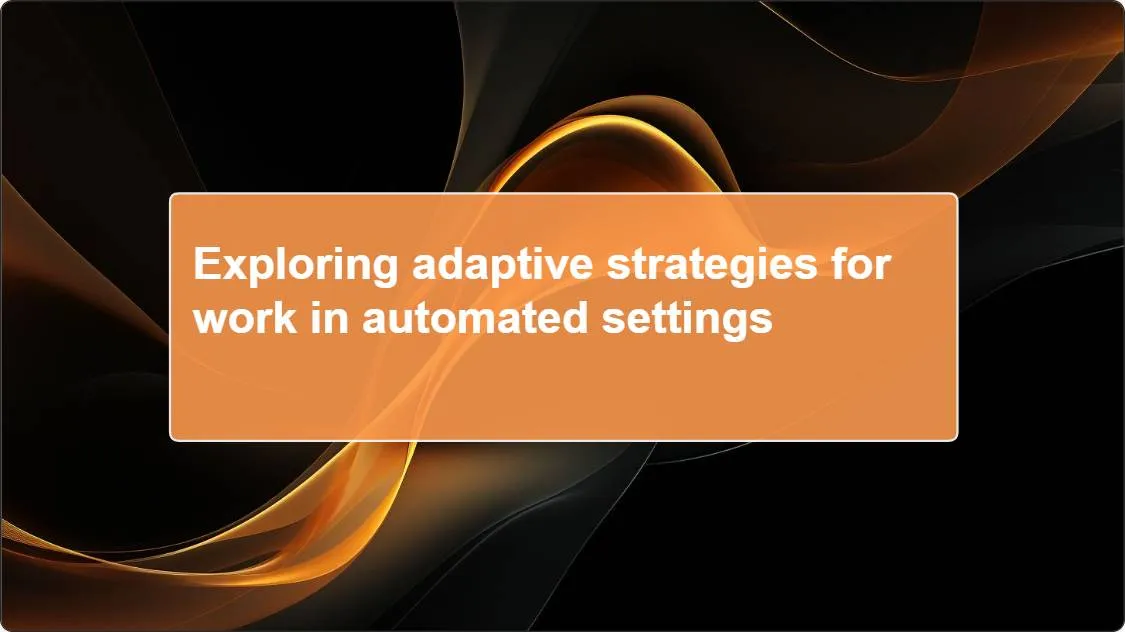 Exploring adaptive strategies for work in automated settings